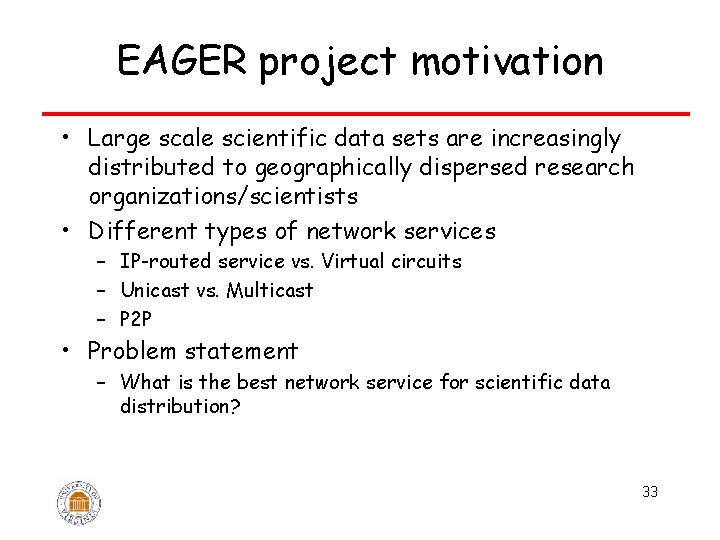 EAGER project motivation

• Large scale scientific data sets are increasingly distributed to geographically dispersed research organizations/scientists
• Different types of network services
– IP-routed service vs. Virtual circuits
– Unicast vs. Multicast
– P2P
• Problem statement
– What is the best network service for scientific data distribution?

33